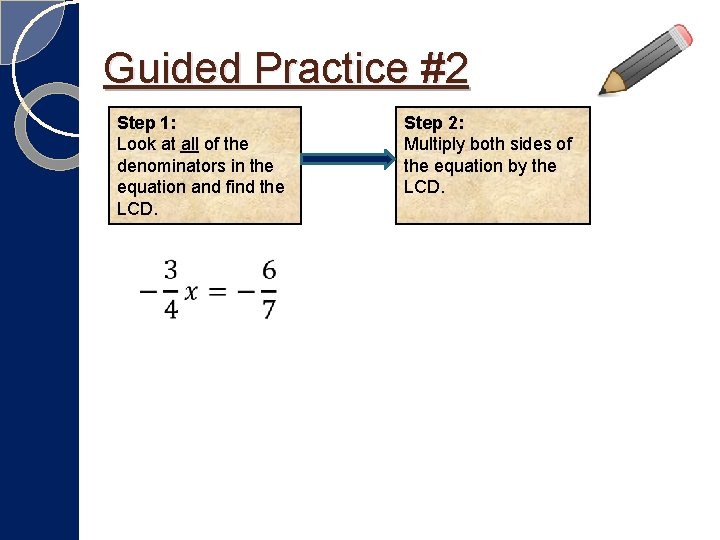 Guided Practice #2

Step 1:
Look at all of the denominators in the equation and find the LCD.

Step 2:
Multiply both sides of the equation by the LCD.

$-\frac{3}{4}x = -\frac{6}{7}$